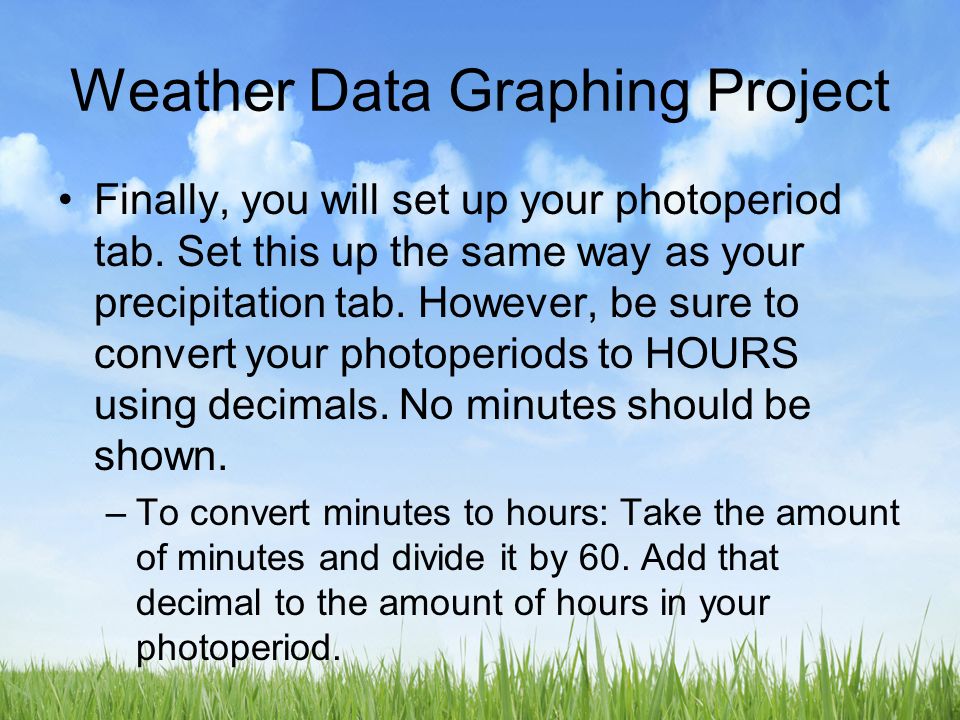 Weather Data Graphing Project

• Finally, you will set up your photoperiod tab. Set this up the same way as your precipitation tab. However, be sure to convert your photoperiods to HOURS using decimals. No minutes should be shown.

– To convert minutes to hours: Take the amount of minutes and divide it by 60. Add that decimal to the amount of hours in your photoperiod.